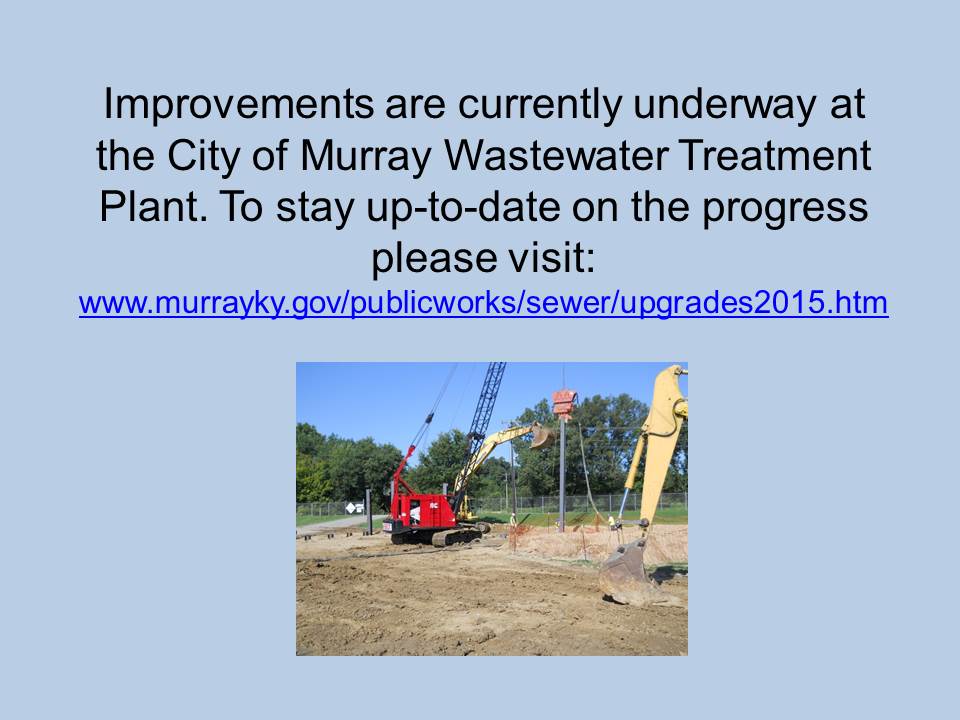 Improvements are currently underway at the City of Murray Wastewater Treatment Plant. To stay up-to-date on the progress please visit:
www.murrayky.gov/publicworks/sewer/upgrades2015.htm